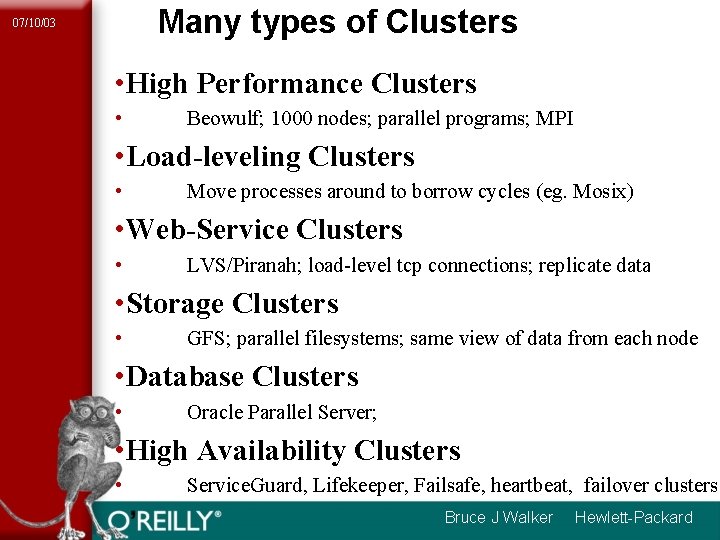 07/10/03

Many types of Clusters

•High Performance Clusters
• Beowulf; 1000 nodes; parallel programs; MPI

•Load-leveling Clusters
• Move processes around to borrow cycles (eg. Mosix)

•Web-Service Clusters
• LVS/Piranah; load-level tcp connections; replicate data

•Storage Clusters
• GFS; parallel filesystems; same view of data from each node

•Database Clusters
• Oracle Parallel Server;

•High Availability Clusters
• ServiceGuard, Lifekeeper, Failsafe, heartbeat, failover clusters

O'REILLY®

Bruce J Walker Hewlett-Packard